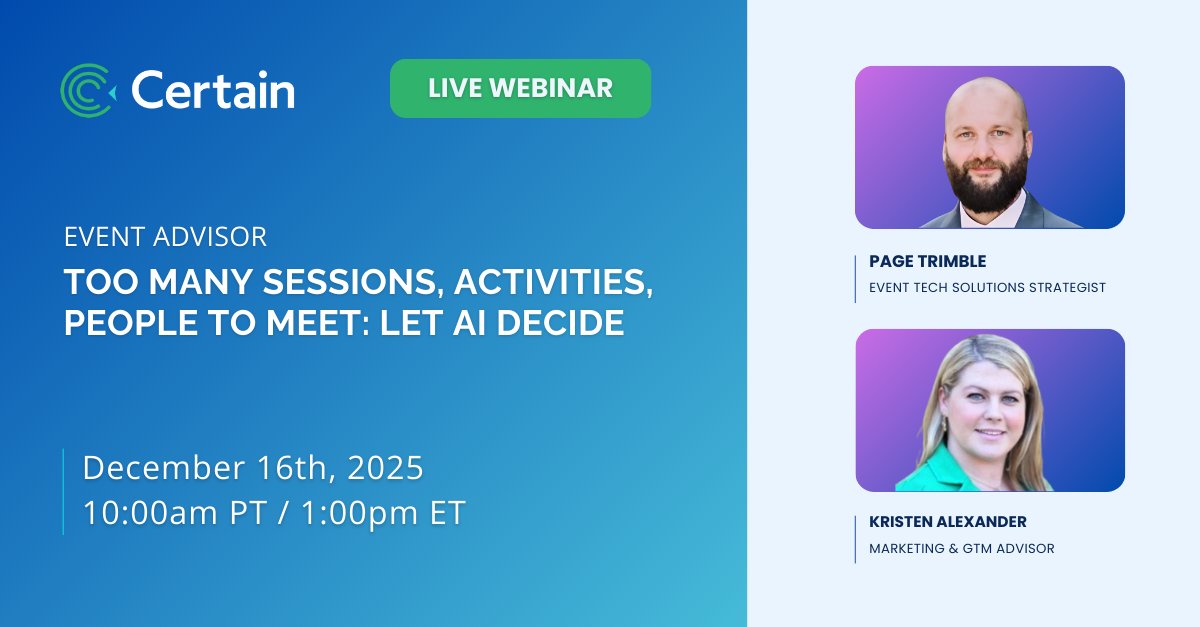 Certain

LIVE WEBINAR

EVENT ADVISOR

TOO MANY SESSIONS, ACTIVITIES, PEOPLE TO MEET: LET AI DECIDE

December 16th, 2025
10:00am PT / 1:00pm ET

PAGE TRIMBLE
EVENT TECH SOLUTIONS STRATEGIST

KRISTEN ALEXANDER
MARKETING & GTM ADVISOR